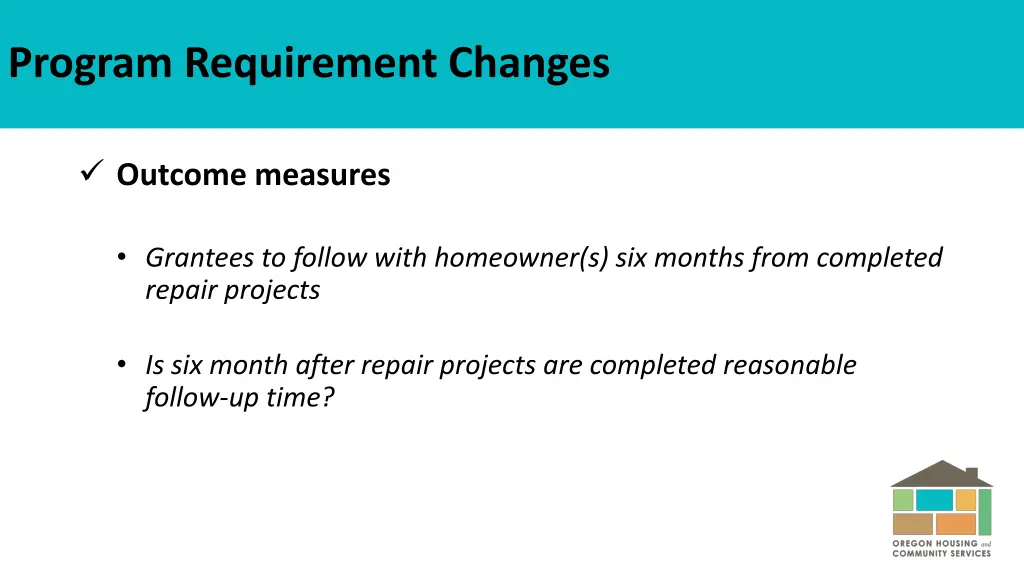 Program Requirement Changes

✓ Outcome measures

• Grantees to follow with homeowner(s) six months from completed repair projects

• Is six month after repair projects are completed reasonable follow-up time?

OREGON HOUSING and COMMUNITY SERVICES